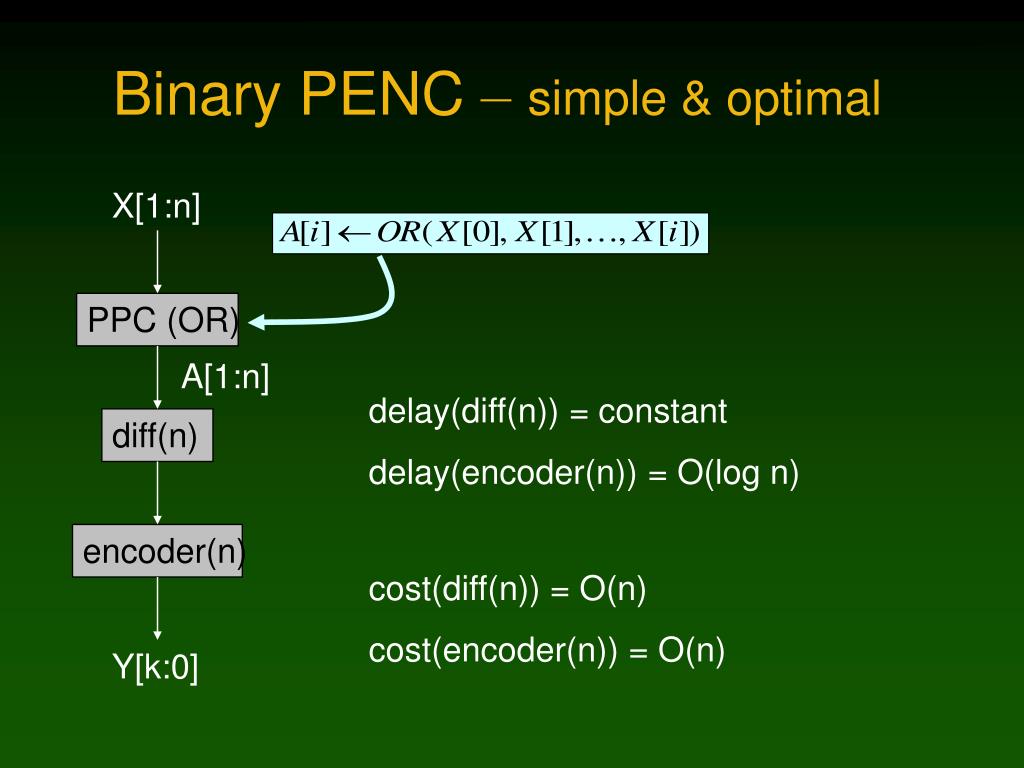 Binary PENC – simple & optimal

X[1:n]

$A[i] \leftarrow OR(X[0], X[1], \ldots, X[i])$

PPC (OR)

A[1:n]

diff(n)

encoder(n)

Y[k:0]

delay(diff(n)) = constant

delay(encoder(n)) = O(log n)

cost(diff(n)) = O(n)

cost(encoder(n)) = O(n)